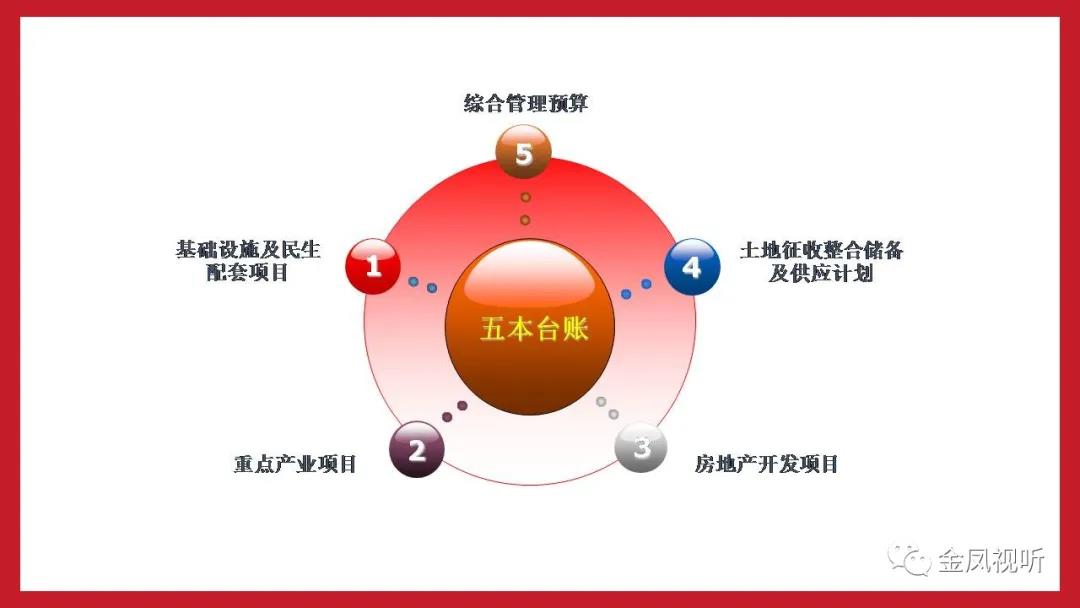 综合管理预算

5

基础设施及民生配套项目

1

4

土地征收整合储备及供应计划

五本台账

2

重点产业项目

3

房地产开发项目

金凤视听